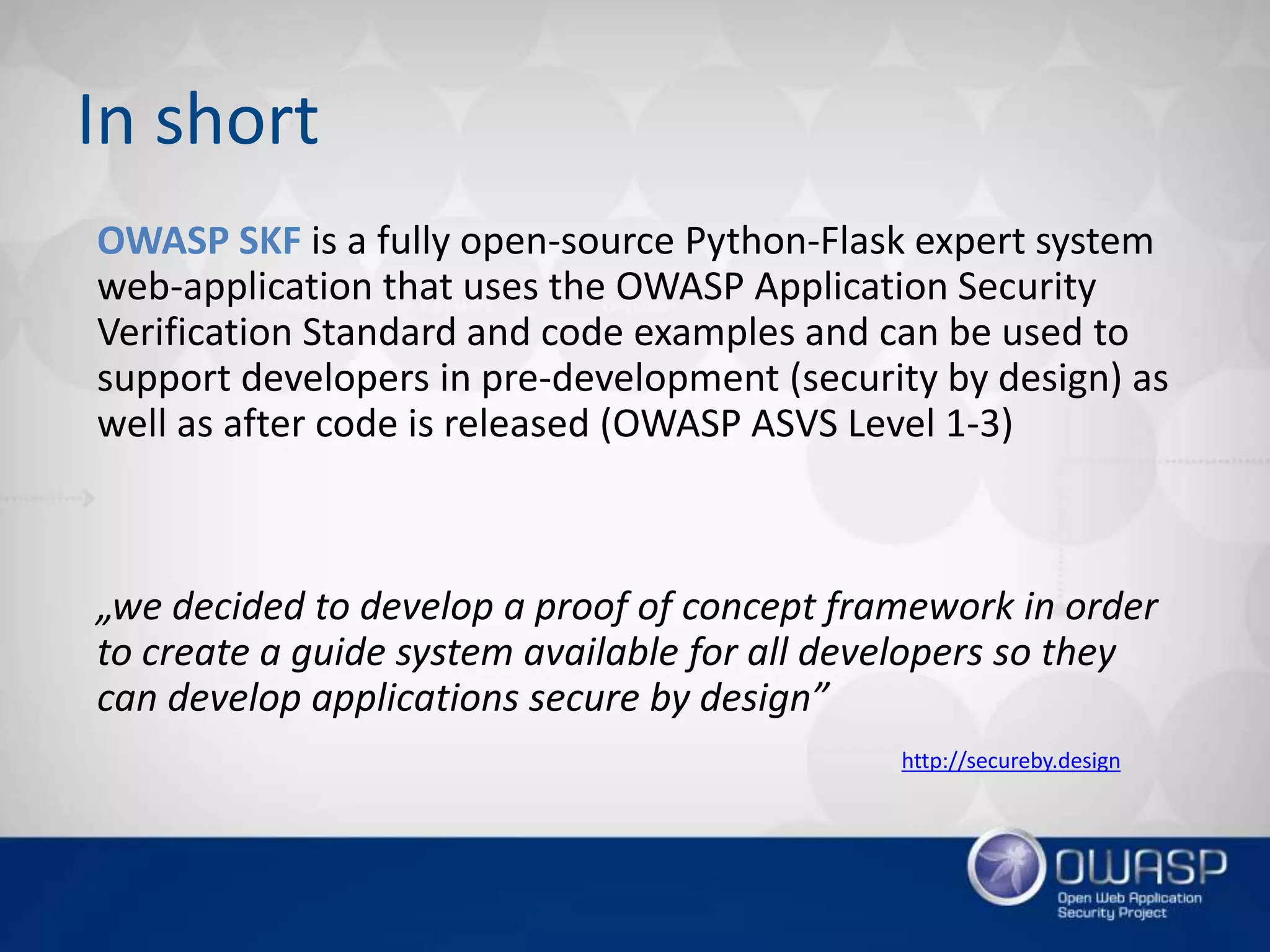 In short

OWASP SKF is a fully open-source Python-Flask expert system web-application that uses the OWASP Application Security Verification Standard and code examples and can be used to support developers in pre-development (security by design) as well as after code is released (OWASP ASVS Level 1-3)

„we decided to develop a proof of concept framework in order to create a guide system available for all developers so they can develop applications secure by design”

http://secureby.design

OWASP
Open Web Application Security Project